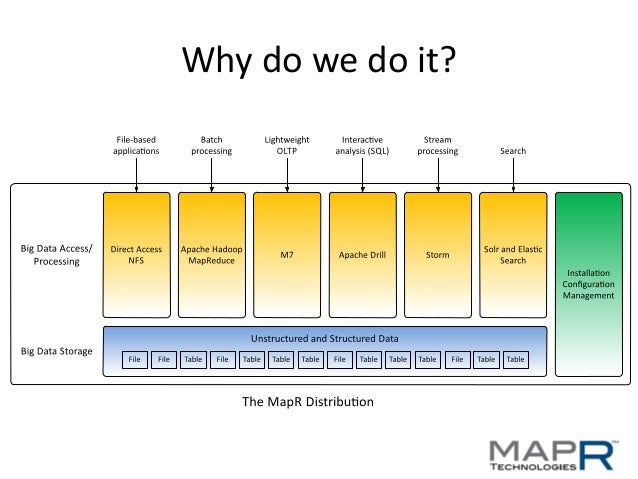 Why do we do it?

File-based applications

Batch processing

Lightweight OLTP

Interactive analysis (SQL)

Stream processing

Search

Big Data Access/ Processing

Direct Access NFS

Apache Hadoop MapReduce

M7

Apache Drill

Storm

Solr and Elastic Search

Installation Configuration Management

Big Data Storage

Unstructured and Structured Data

File File Table File Table Table Table File Table Table Table File Table Table

The MapR Distribution

MAPR TECHNOLOGIES